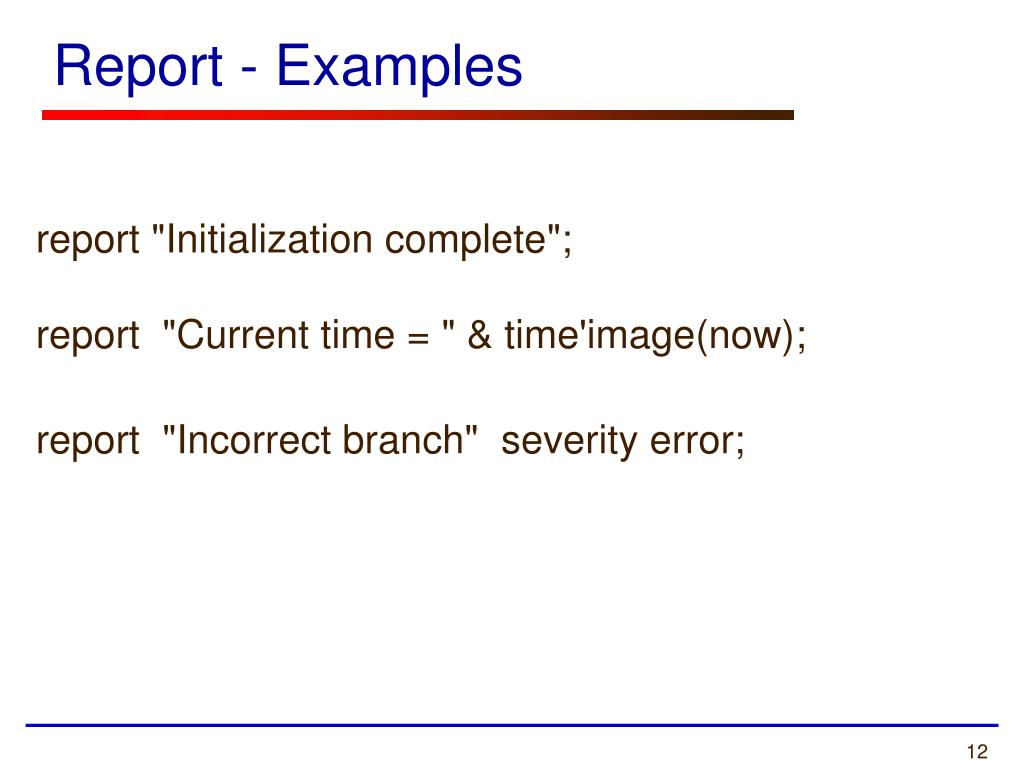 Report - Examples

report "Initialization complete";

report "Current time = " & time'image(now);

report "Incorrect branch" severity error;

12